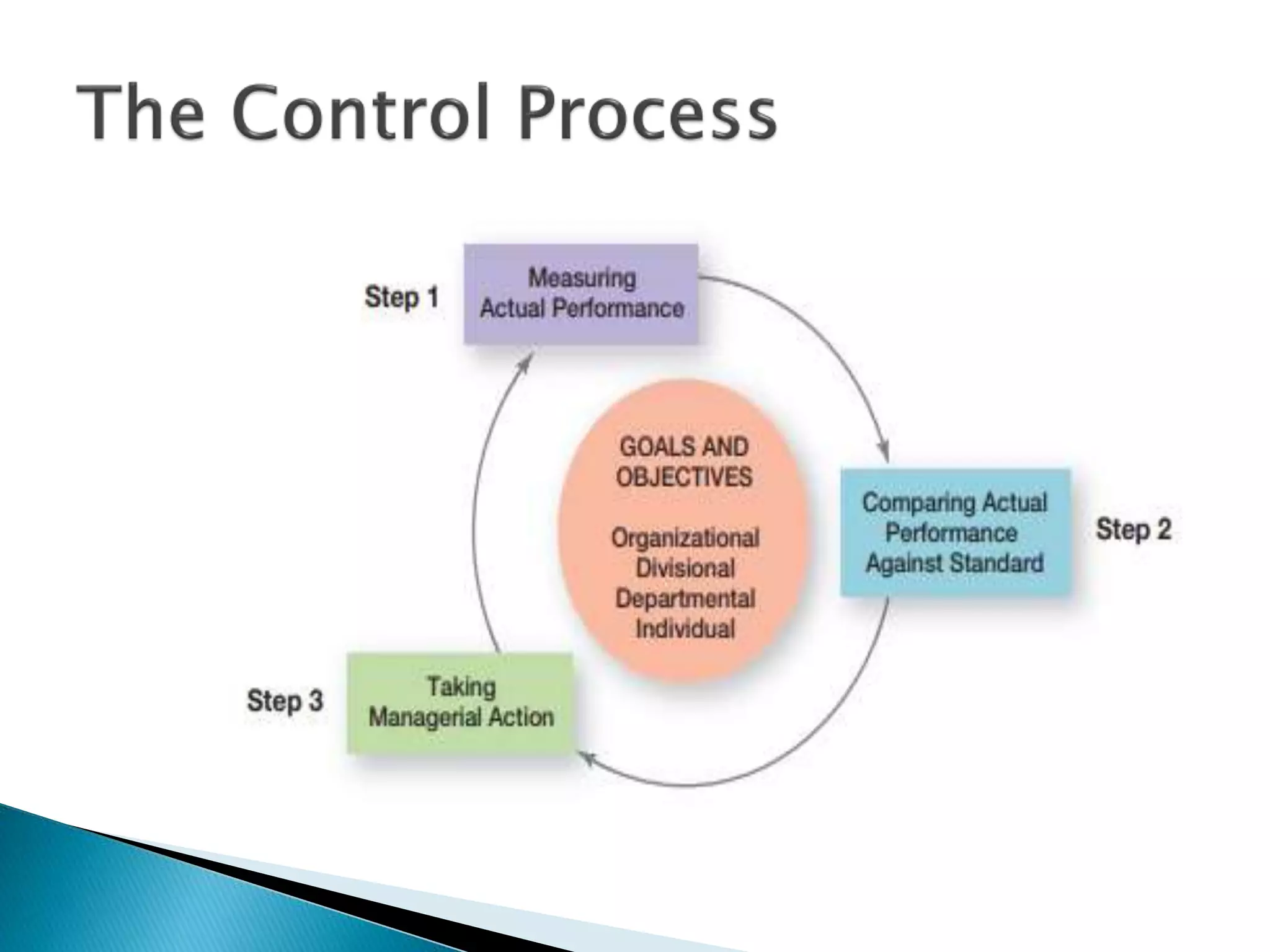 The Control Process

Step 1
Measuring Actual Performance

GOALS AND OBJECTIVES

Organizational
Divisional
Departmental
Individual

Comparing Actual Performance Against Standard
Step 2

Step 3
Taking Managerial Action